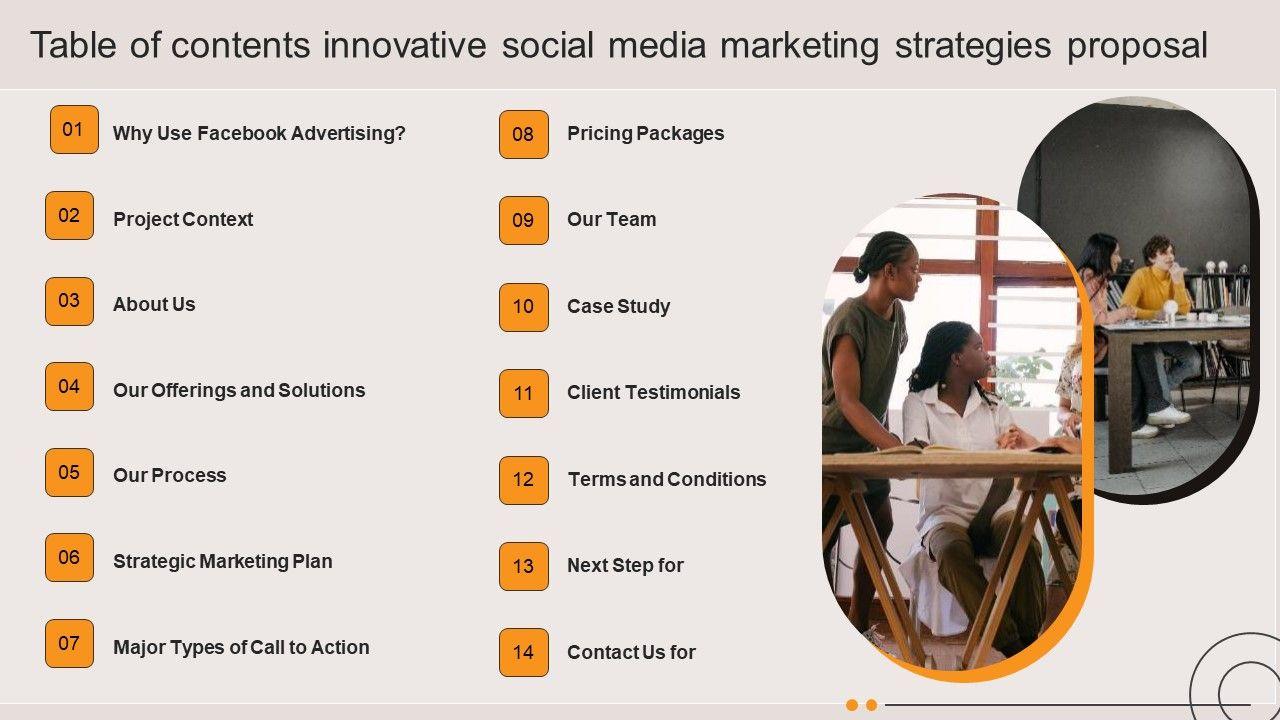 Table of contents innovative social media marketing strategies proposal

01 Why Use Facebook Advertising?

02 Project Context

03 About Us

04 Our Offerings and Solutions

05 Our Process

06 Strategic Marketing Plan

07 Major Types of Call to Action

08 Pricing Packages

09 Our Team

10 Case Study

11 Client Testimonials

12 Terms and Conditions

13 Next Step for

14 Contact Us for